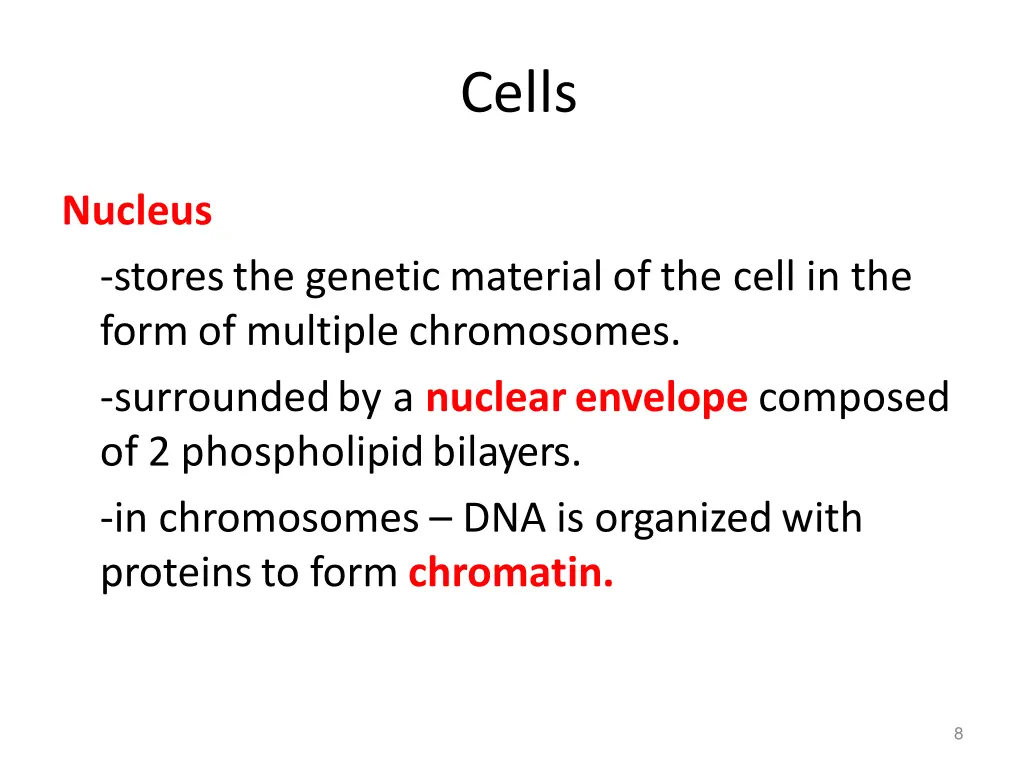 Cells

Nucleus

-stores the genetic material of the cell in the form of multiple chromosomes.

-surrounded by a nuclear envelope composed of 2 phospholipid bilayers.

-in chromosomes – DNA is organized with proteins to form chromatin.

8